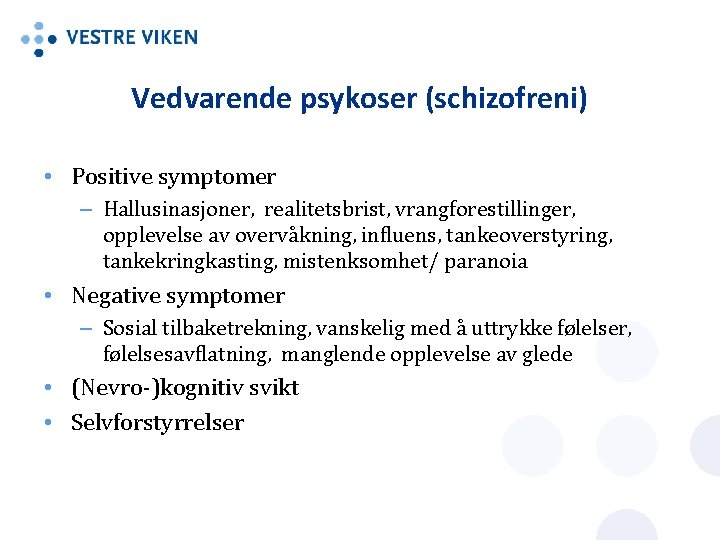 VESTRE VIKEN

Vedvarende psykoser (schizofreni)

• Positive symptomer
– Hallusinasjoner, realitetsbrist, vrangforestillinger, opplevelse av overvåkning, influens, tankeoverstyring, tankekringkasting, mistenksomhet/ paranoia

• Negative symptomer
– Sosial tilbaketrekning, vanskelig med å uttrykke følelser, følelsesavflatning, manglende opplevelse av glede

• (Nevro-)kognitiv svikt

• Selvforstyrrelser